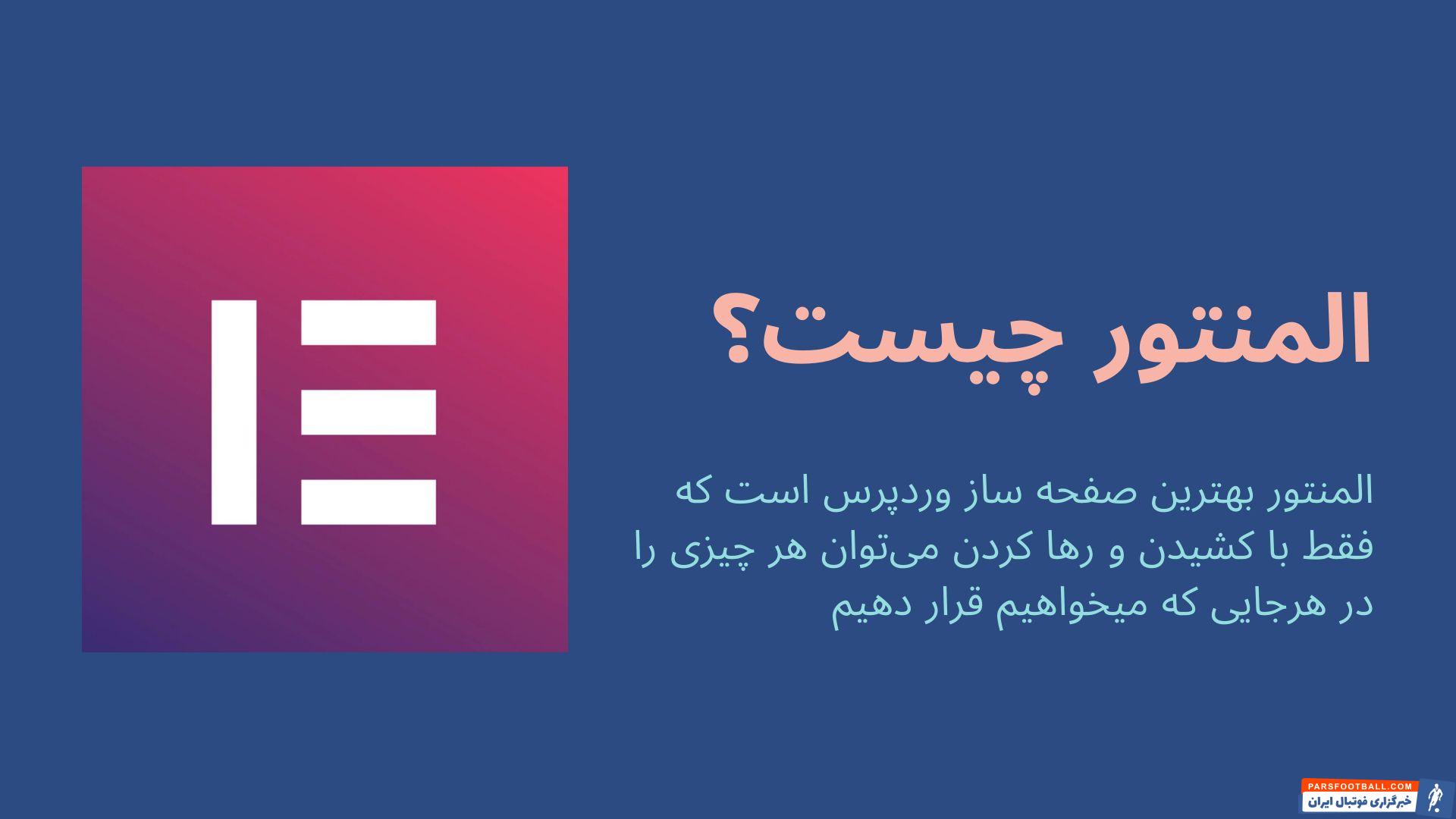 المنتور چیست؟

المنتور بهترین صفحه ساز وردپرس است که فقط با کشیدن و رها کردن می‌توان هر چیزی را در هرجایی که میخواهیم قرار دهیم

PARSFOOTBALL.COM
خبرگزاری فوتبال ایران